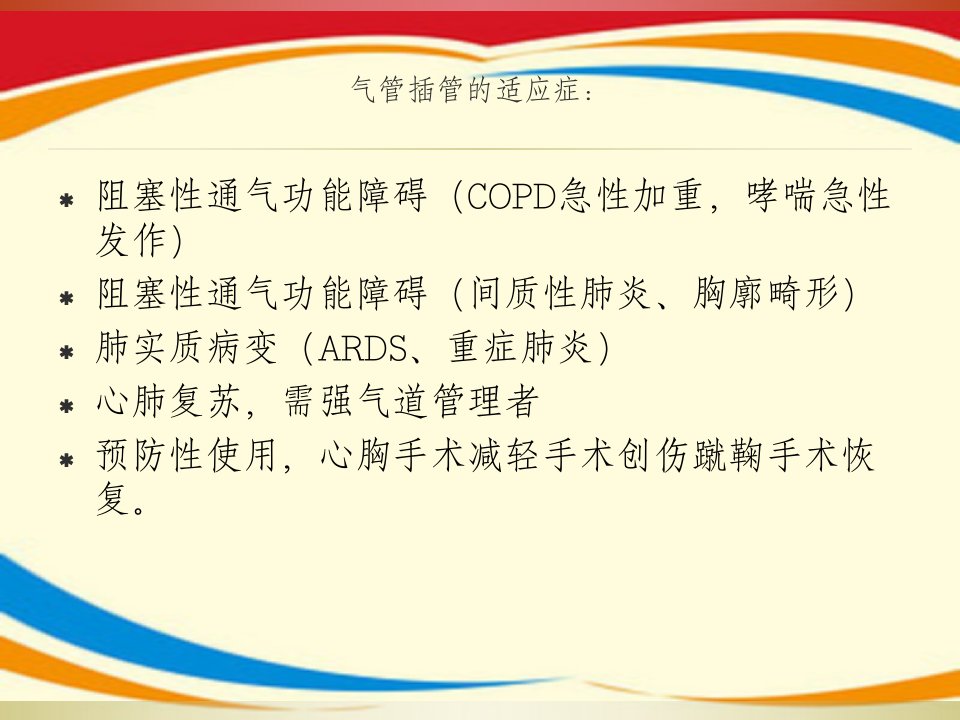 气管插管的适应症：

* 阻塞性通气功能障碍（COPD急性加重，哮喘急性发作）
* 阻塞性通气功能障碍（间质性肺炎、胸廓畸形）
* 肺实质病变（ARDS、重症肺炎）
* 心肺复苏，需强气道管理者
* 预防性使用，心胸手术减轻手术创伤蹴鞠手术恢复。